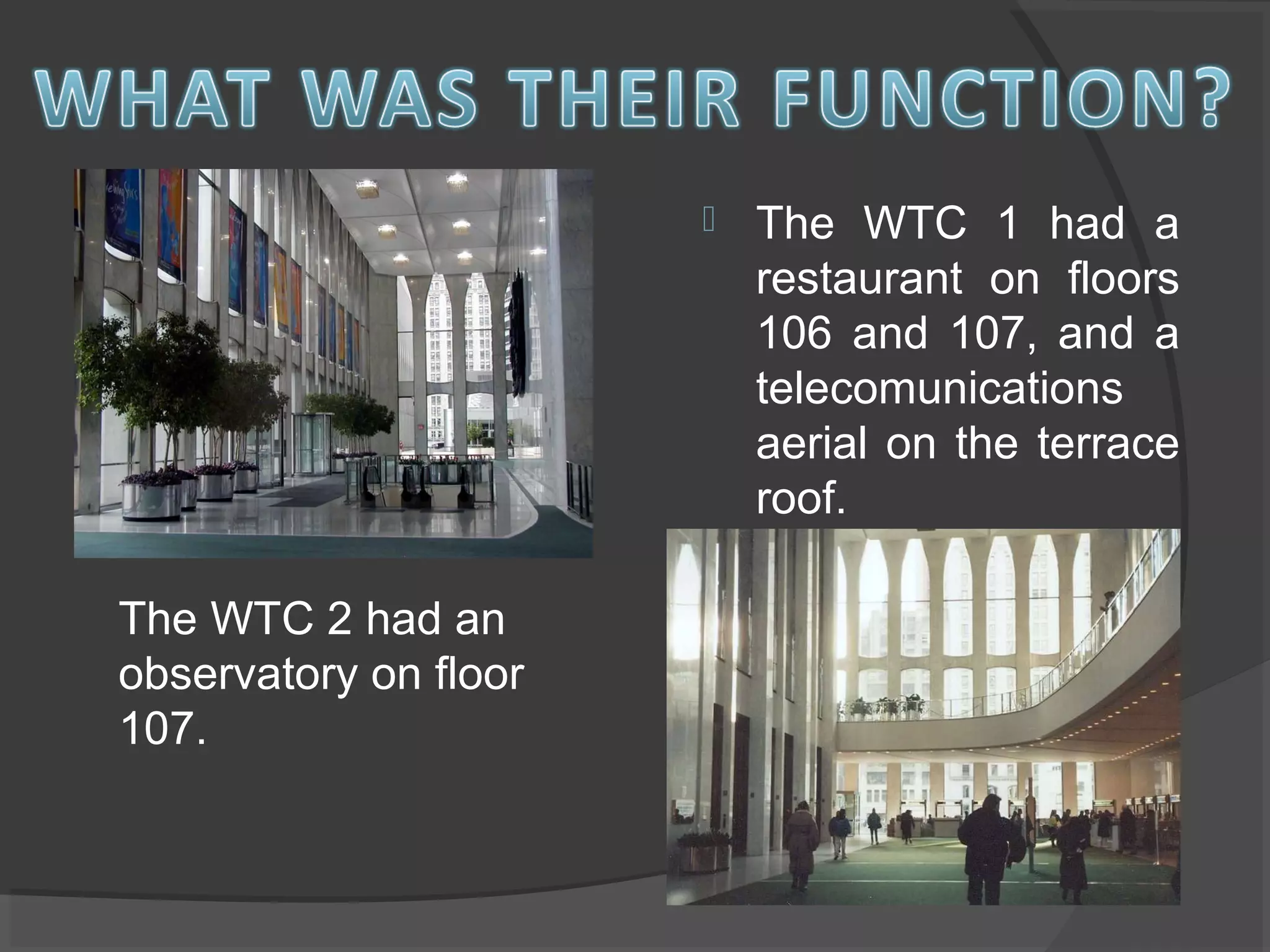 WHAT WAS THEIR FUNCTION?

The WTC 1 had a restaurant on floors 106 and 107, and a telecomunications aerial on the terrace roof.

The WTC 2 had an observatory on floor 107.